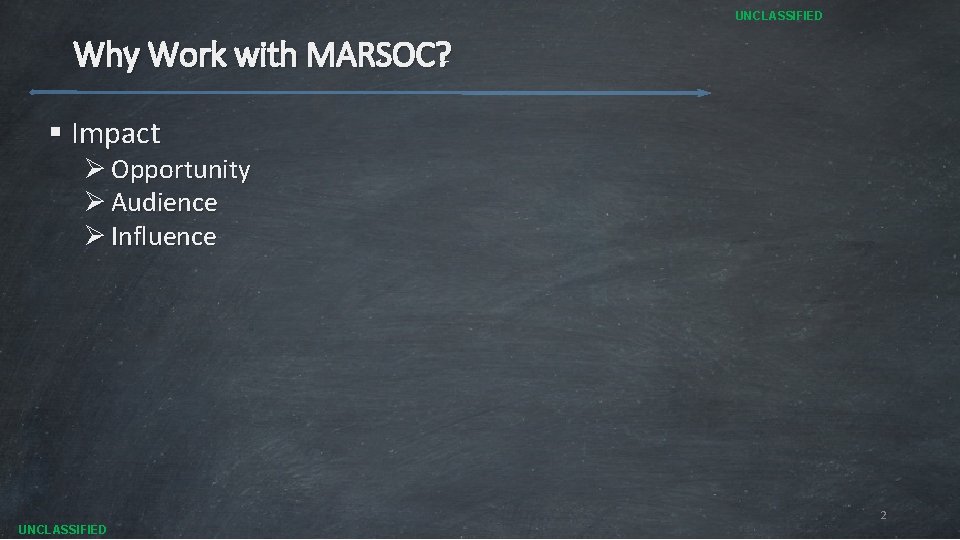 UNCLASSIFIED

Why Work with MARSOC?

▪ Impact
➢ Opportunity
➢ Audience
➢ Influence

2

UNCLASSIFIED